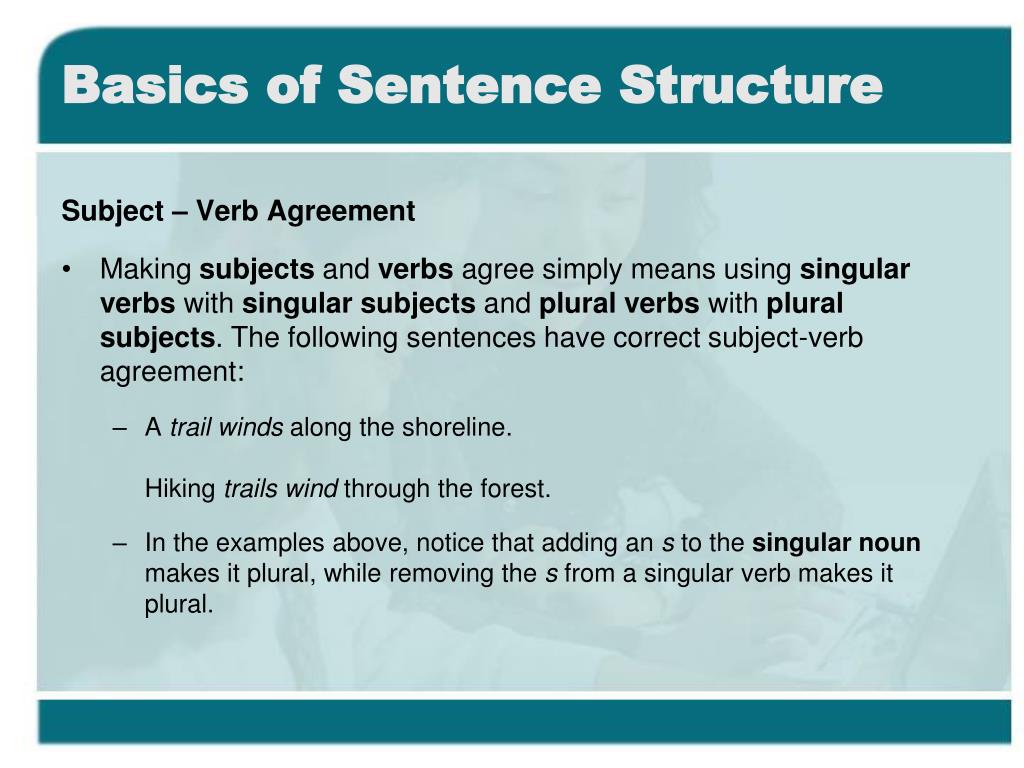 Basics of Sentence Structure

Subject – Verb Agreement

• Making subjects and verbs agree simply means using singular verbs with singular subjects and plural verbs with plural subjects. The following sentences have correct subject-verb agreement:

– A trail winds along the shoreline.

Hiking trails wind through the forest.

– In the examples above, notice that adding an s to the singular noun makes it plural, while removing the s from a singular verb makes it plural.